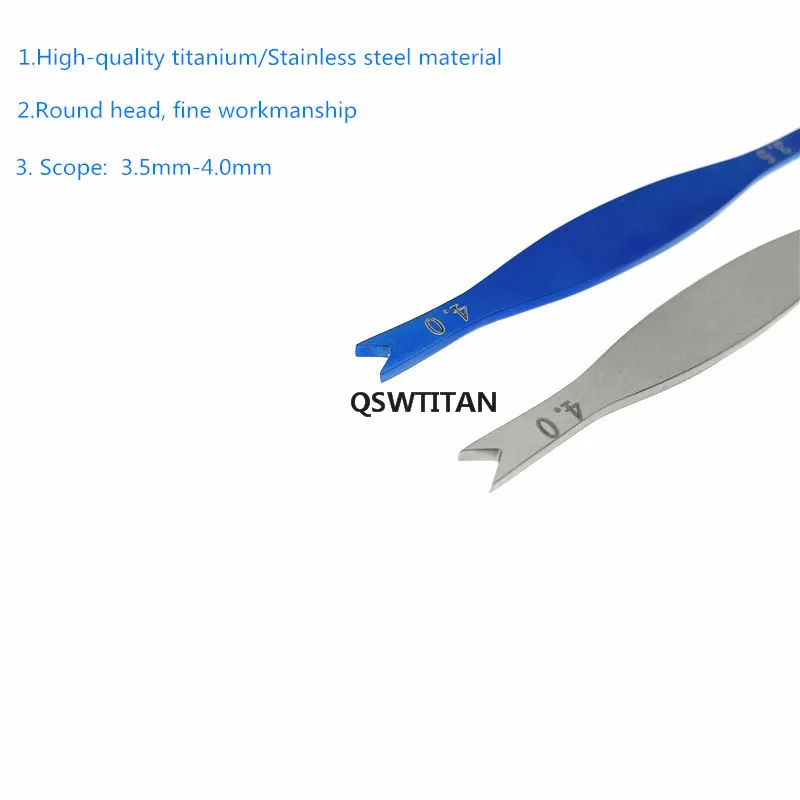 1.High-quality titanium/Stainless steel material

2.Round head, fine workmanship

3. Scope: 3.5mm-4.0mm

3.5

4.0

QSWTITAN

4.0